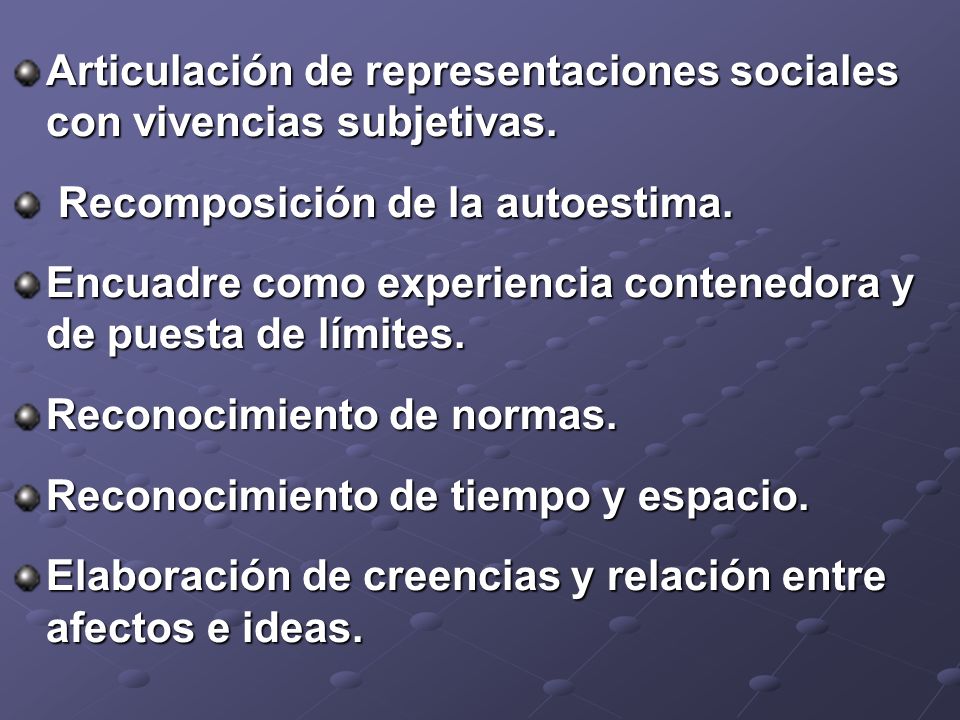 Articulación de representaciones sociales con vivencias subjetivas.

Recomposición de la autoestima.

Encuadre como experiencia contenedora y de puesta de límites.

Reconocimiento de normas.

Reconocimiento de tiempo y espacio.

Elaboración de creencias y relación entre afectos e ideas.